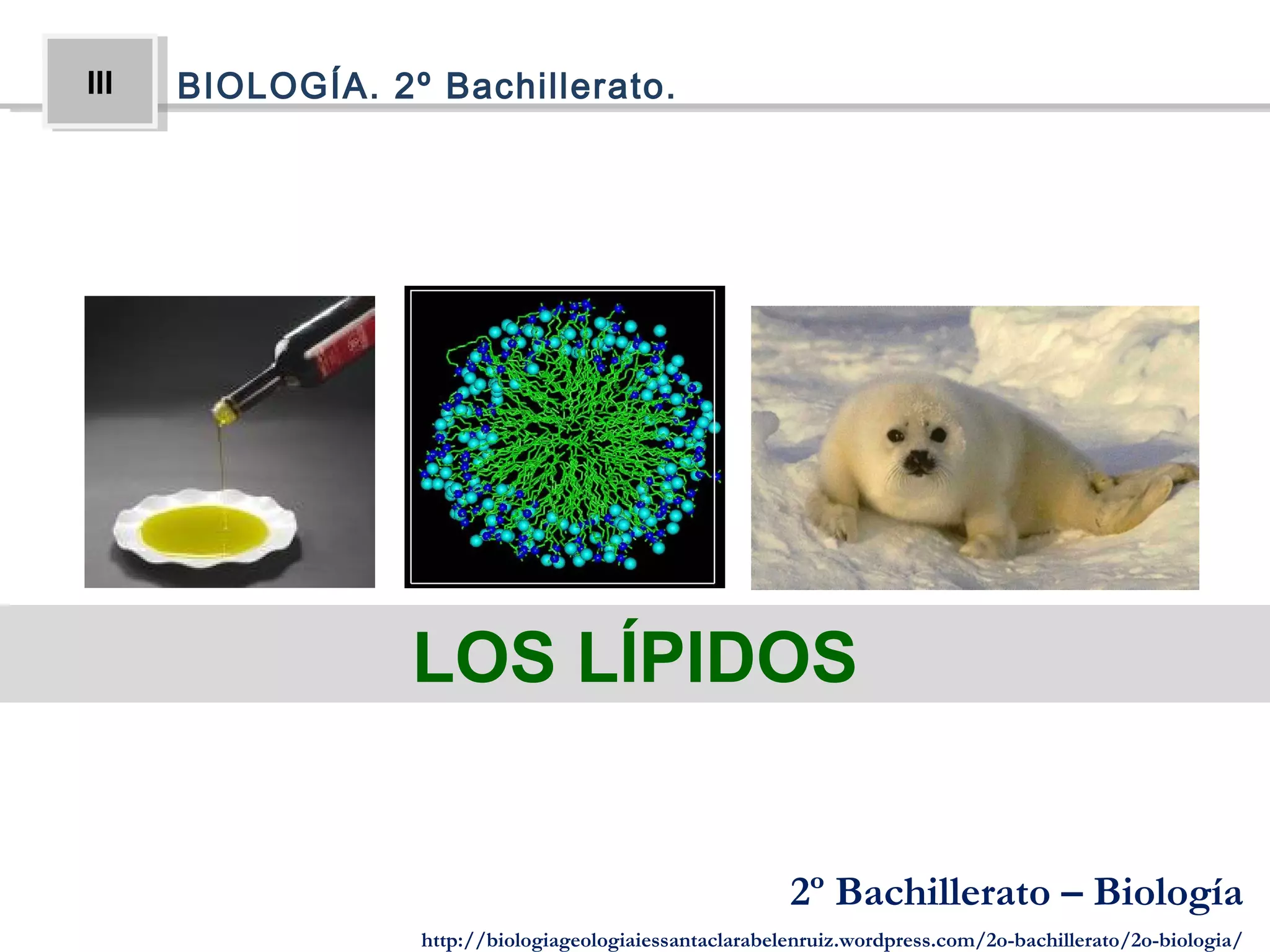 III

BIOLOGÍA. 2º Bachillerato.

LOS LÍPIDOS

2º Bachillerato – Biología

http://biologiageologiaiessantaclarabelenruiz.wordpress.com/2o-bachillerato/2o-biologia/